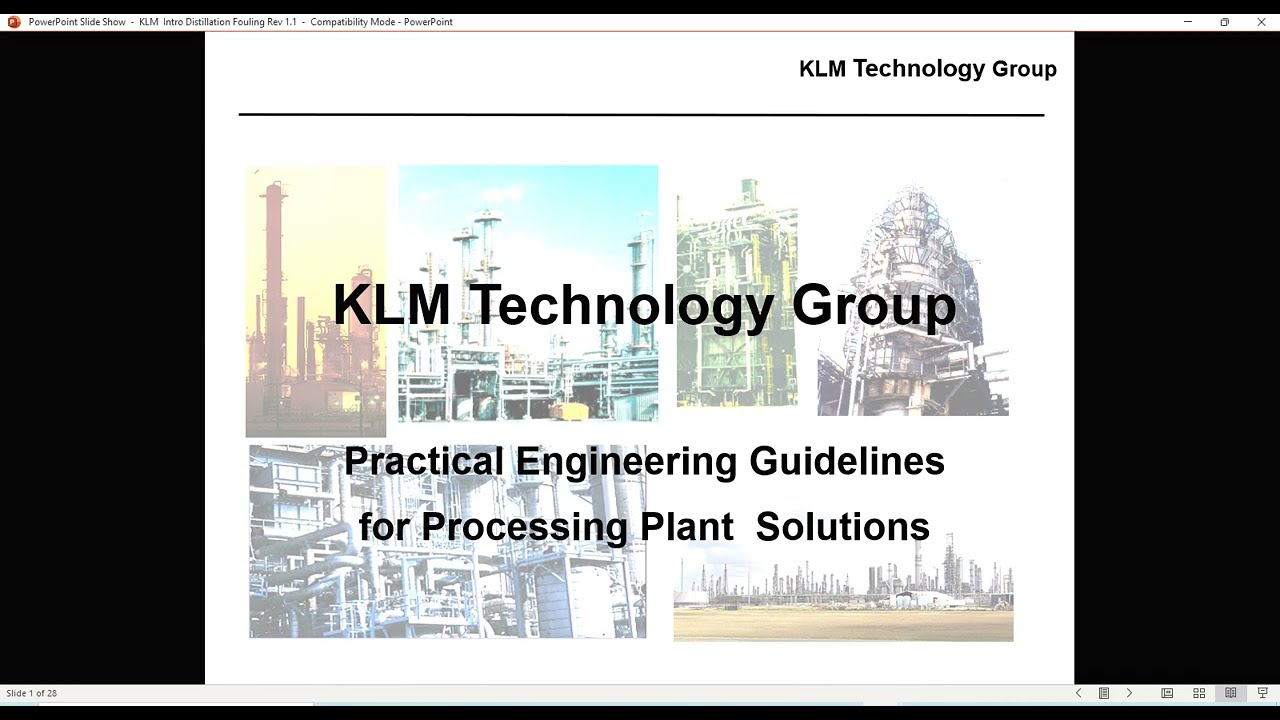 PowerPoint Slide Show - KLM Intro Distillation Fouling Rev 1.1 - Compatibility Mode - PowerPoint

KLM Technology Group

KLM Technology Group

Practical Engineering Guidelines for Processing Plant Solutions

Slide 1 of 28